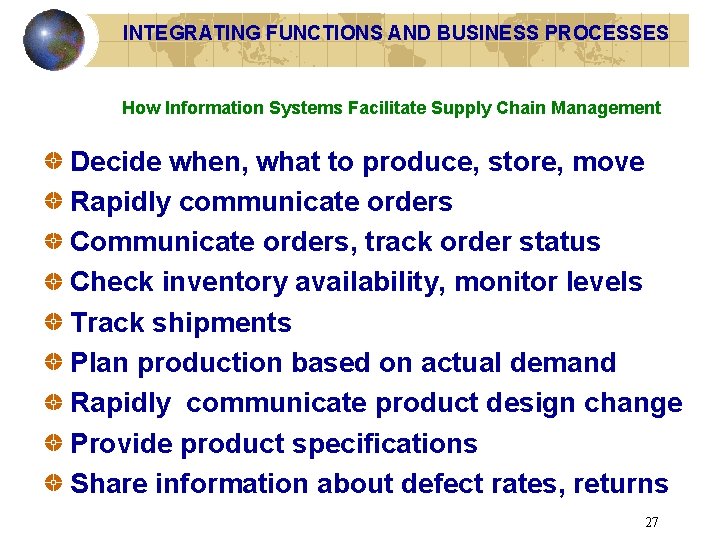 INTEGRATING FUNCTIONS AND BUSINESS PROCESSES

How Information Systems Facilitate Supply Chain Management

Decide when, what to produce, store, move
Rapidly communicate orders
Communicate orders, track order status
Check inventory availability, monitor levels
Track shipments
Plan production based on actual demand
Rapidly communicate product design change
Provide product specifications
Share information about defect rates, returns

27